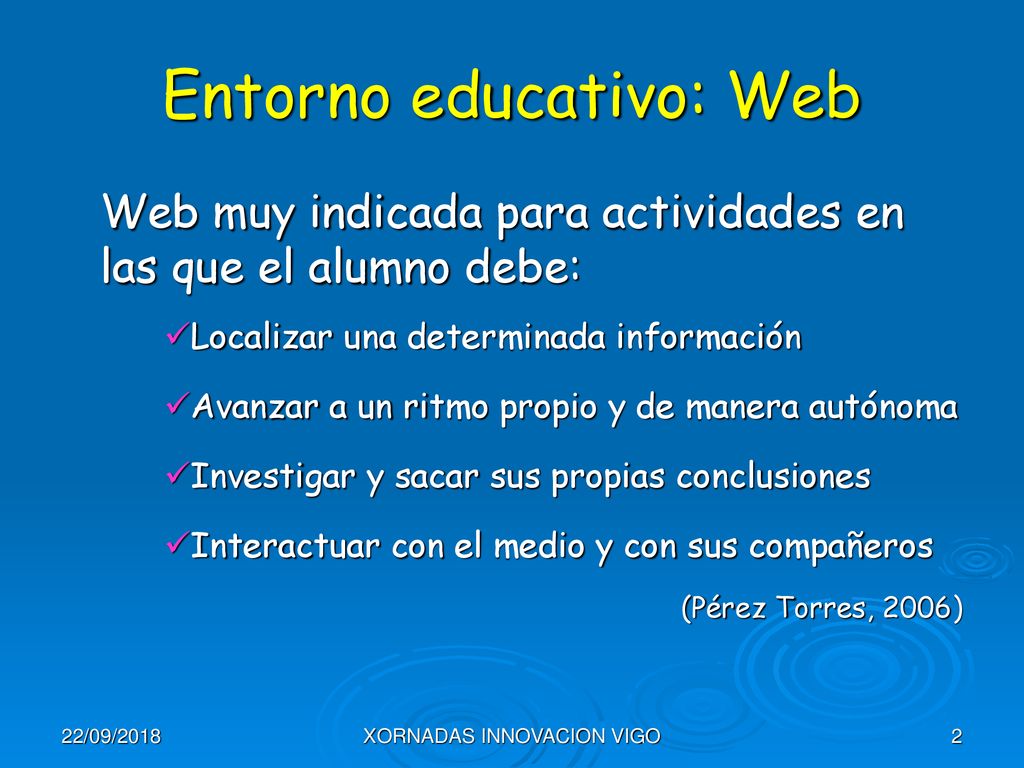 Entorno educativo: Web

Web muy indicada para actividades en las que el alumno debe:

✓Localizar una determinada información

✓Avanzar a un ritmo propio y de manera autónoma

✓Investigar y sacar sus propias conclusiones

✓Interactuar con el medio y con sus compañeros

(Pérez Torres, 2006)

22/09/2018

XORNADAS INNOVACION VIGO

2